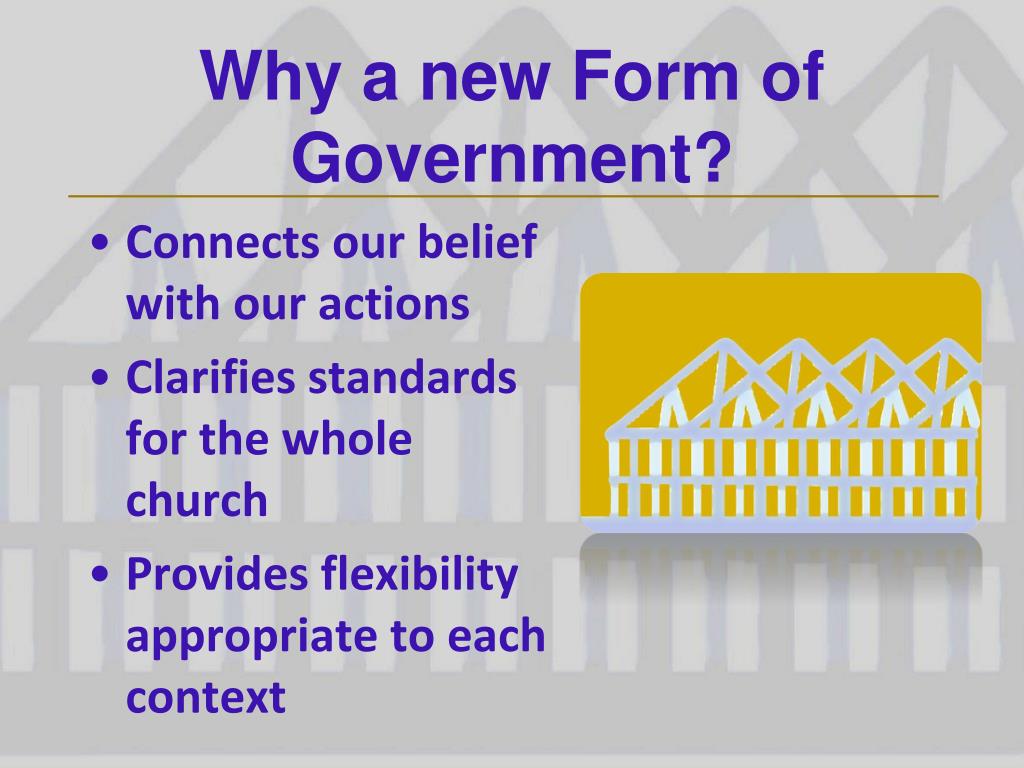 Why a new Form of Government?

• Connects our belief with our actions
• Clarifies standards for the whole church
• Provides flexibility appropriate to each context